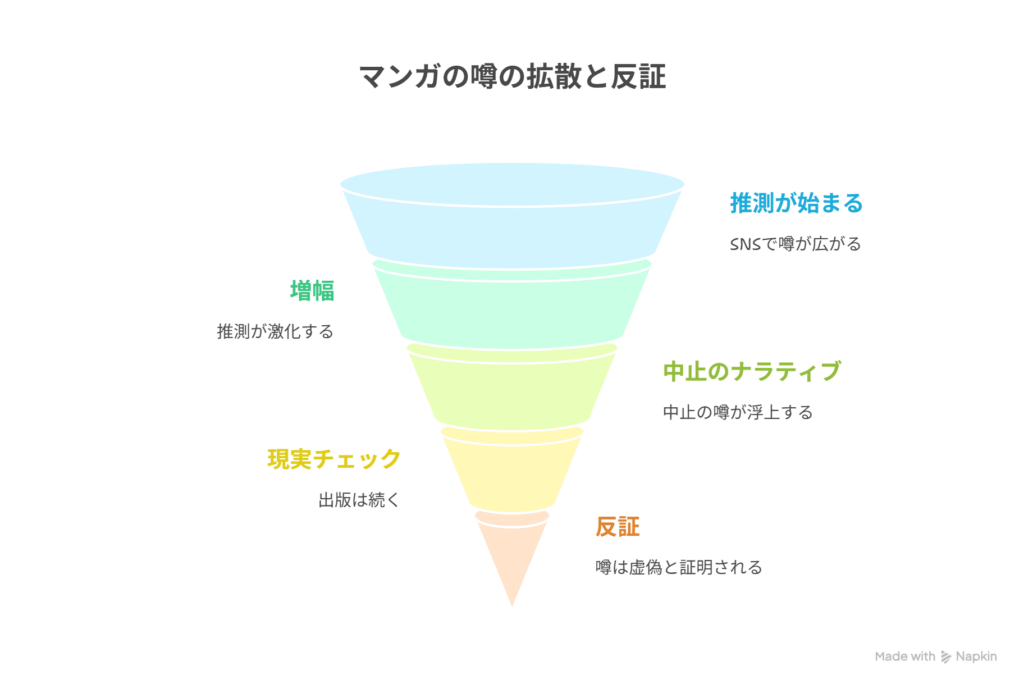 マンガの噂の拡散と反証

推測が始まる

SNSで噂が広がる

増幅

推測が激化する

中止のナラティブ

中止の噂が浮上する

現実チェック

出版は続く

反証

噂は虚偽と証明される

Made with Napkin